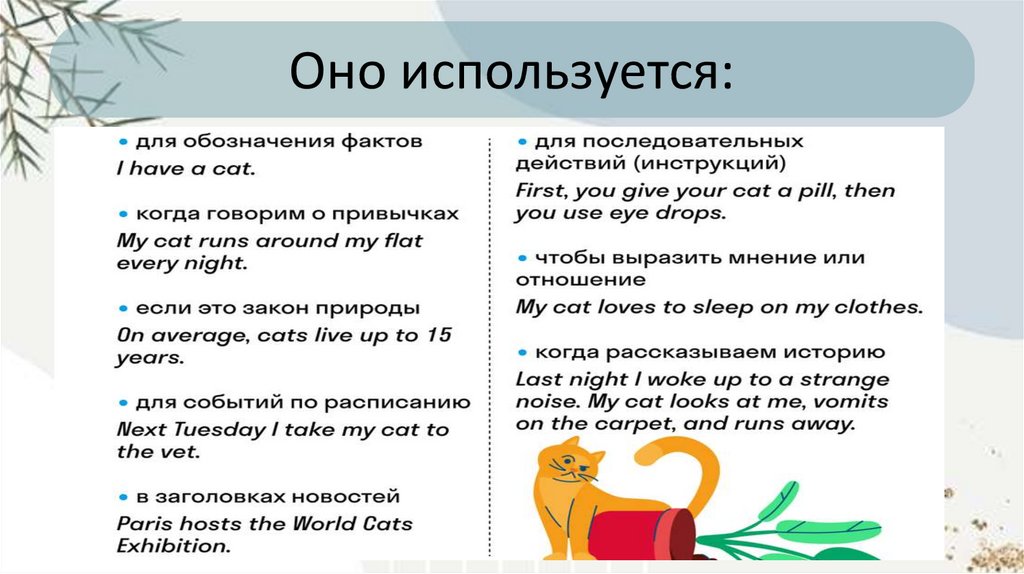 Оно используется:

• для обозначения фактов
I have a cat.

• когда говорим о привычках
My cat runs around my flat every night.

• если это закон природы
On average, cats live up to 15 years.

• для событий по расписанию
Next Tuesday I take my cat to the vet.

• в заголовках новостей
Paris hosts the World Cats Exhibition.

• для последовательных действий (инструкций)
First, you give your cat a pill, then you use eye drops.

• чтобы выразить мнение или отношение
My cat loves to sleep on my clothes.

• когда рассказываем историю
Last night I woke up to a strange noise. My cat looks at me, vomits on the carpet, and runs away.